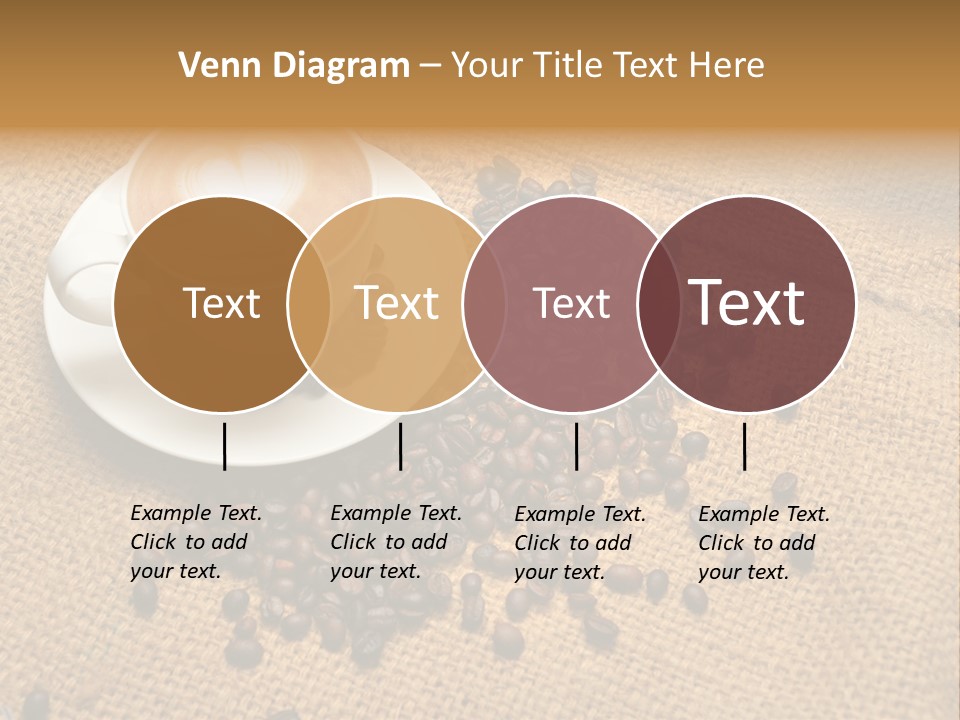 Venn Diagram – Your Title Text Here

Text

Text

Text

Text

Example Text. Click to add your text.

Example Text. Click to add your text.

Example Text. Click to add your text.

Example Text. Click to add your text.